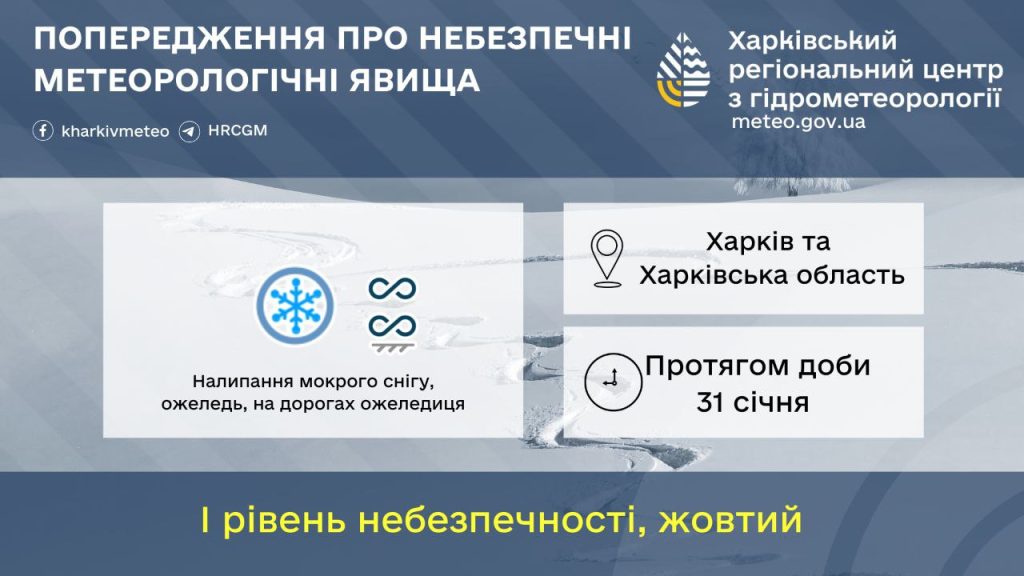 ПОПЕРЕДЖЕННЯ ПРО НЕБЕЗПЕЧНІ МЕТЕОРОЛОГІЧНІ ЯВИЩА

kharkivmeteo HRCGM

Харківський регіональний центр з гідрометеорології
meteo.gov.ua

Налипання мокрого снігу, ожеледь, на дорогах ожеледиця

Харків та Харківська область

Протягом доби 31 січня

I рівень небезпечності, жовтий